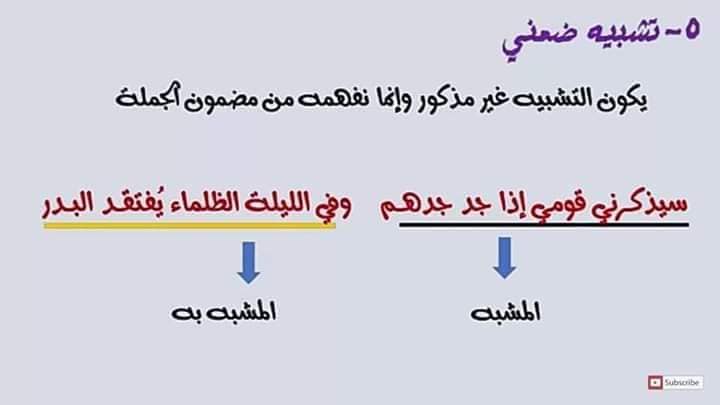 ٥- تشبيه ضمني

يكون التشبيه غير مذكور وإنما نفهمه من مضمون الجملة

سيذكرني قومي إذا جد جدهم

وفي الليلة الظلماء يُفتقد البدر

المشبه

المشبه به

Subscribe